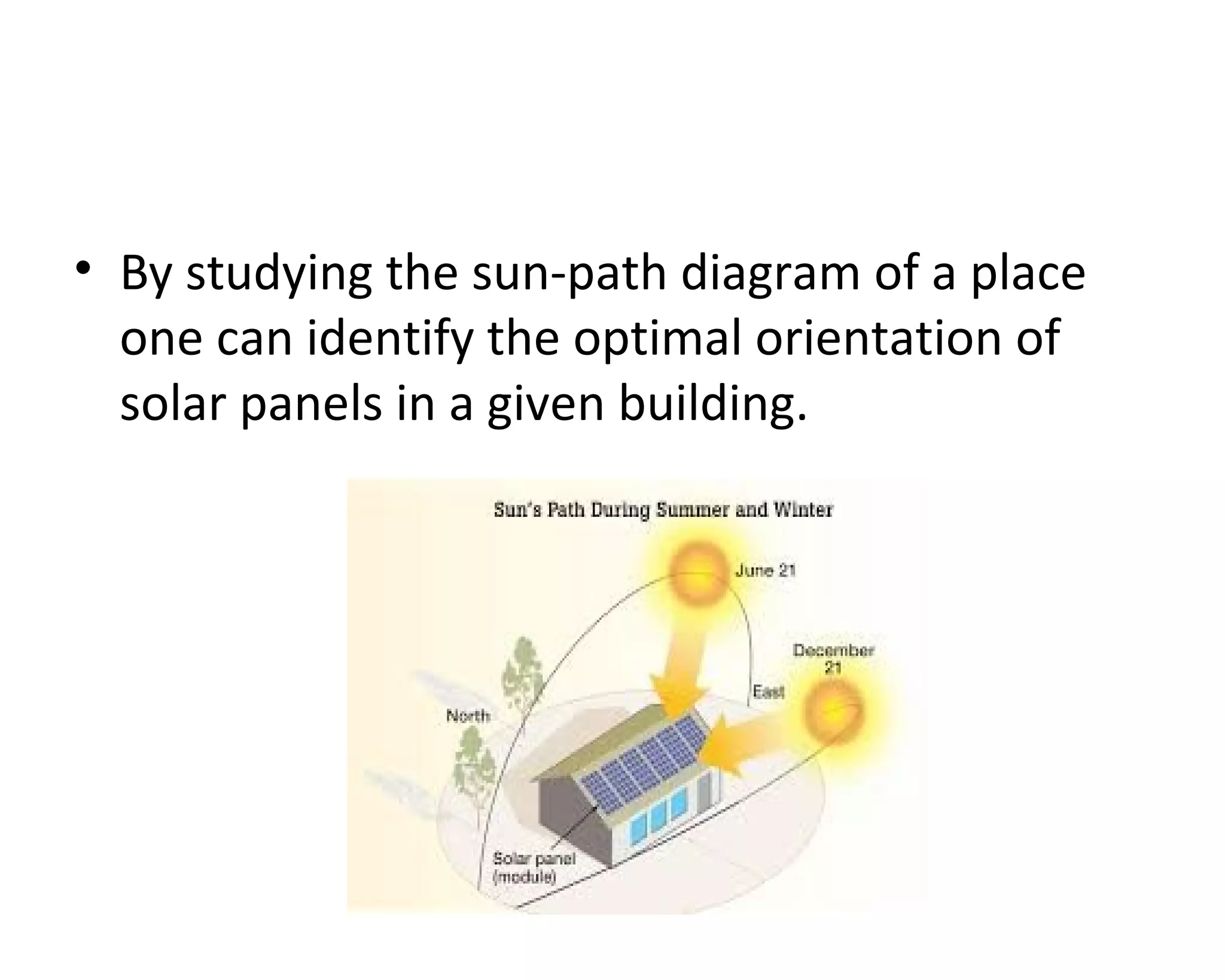 • By studying the sun-path diagram of a place one can identify the optimal orientation of solar panels in a given building.

Sun's Path During Summer and Winter

June 21

December 21

East

North

Solar panel (module)